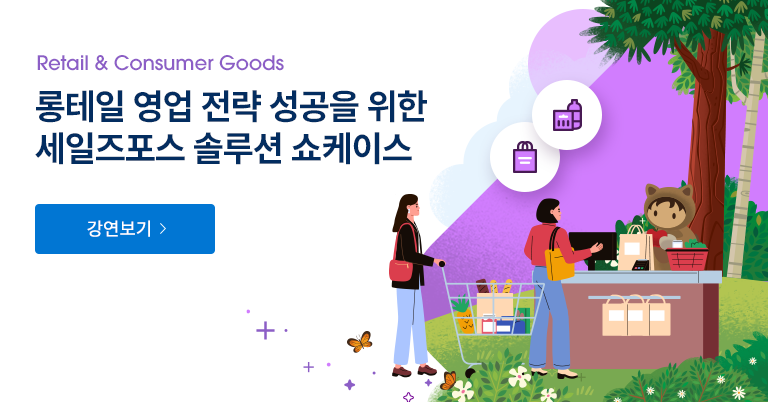 Retail & Consumer Goods

롱테일 영업 전략 성공을 위한 세일즈포스 솔루션 쇼케이스

강연보기 >